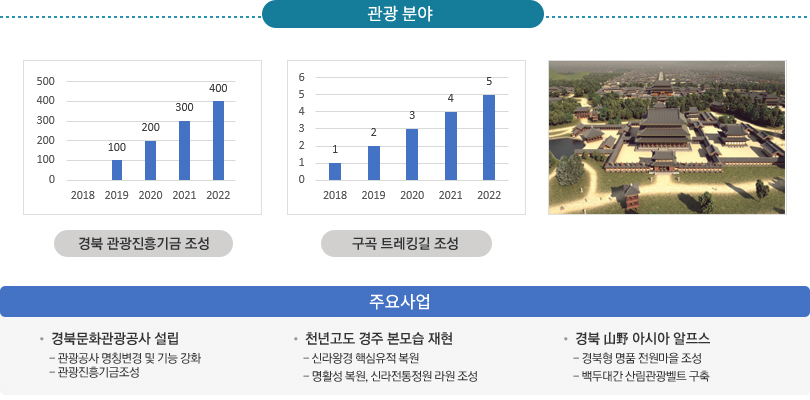 관광 분야

500
400
300
200
100
0
100
200
300
400
2018 2019 2020 2021 2022

경북 관광진흥기금 조성

6
5
4
3
2
1
0
1
2
3
4
5
2018 2019 2020 2021 2022

구곡 트레킹길 조성

주요사업

• 경북문화관광공사 설립
– 관광공사 명칭변경 및 기능 강화
– 관광진흥기금조성

• 천년고도 경주 본모습 재현
– 신라왕경 핵심유적 복원
– 명활성 복원, 신라전통정원 라원 조성

• 경북 山野 아시아 알프스
– 경북형 명품 전원마을 조성
– 백두대간 산림관광벨트 구축